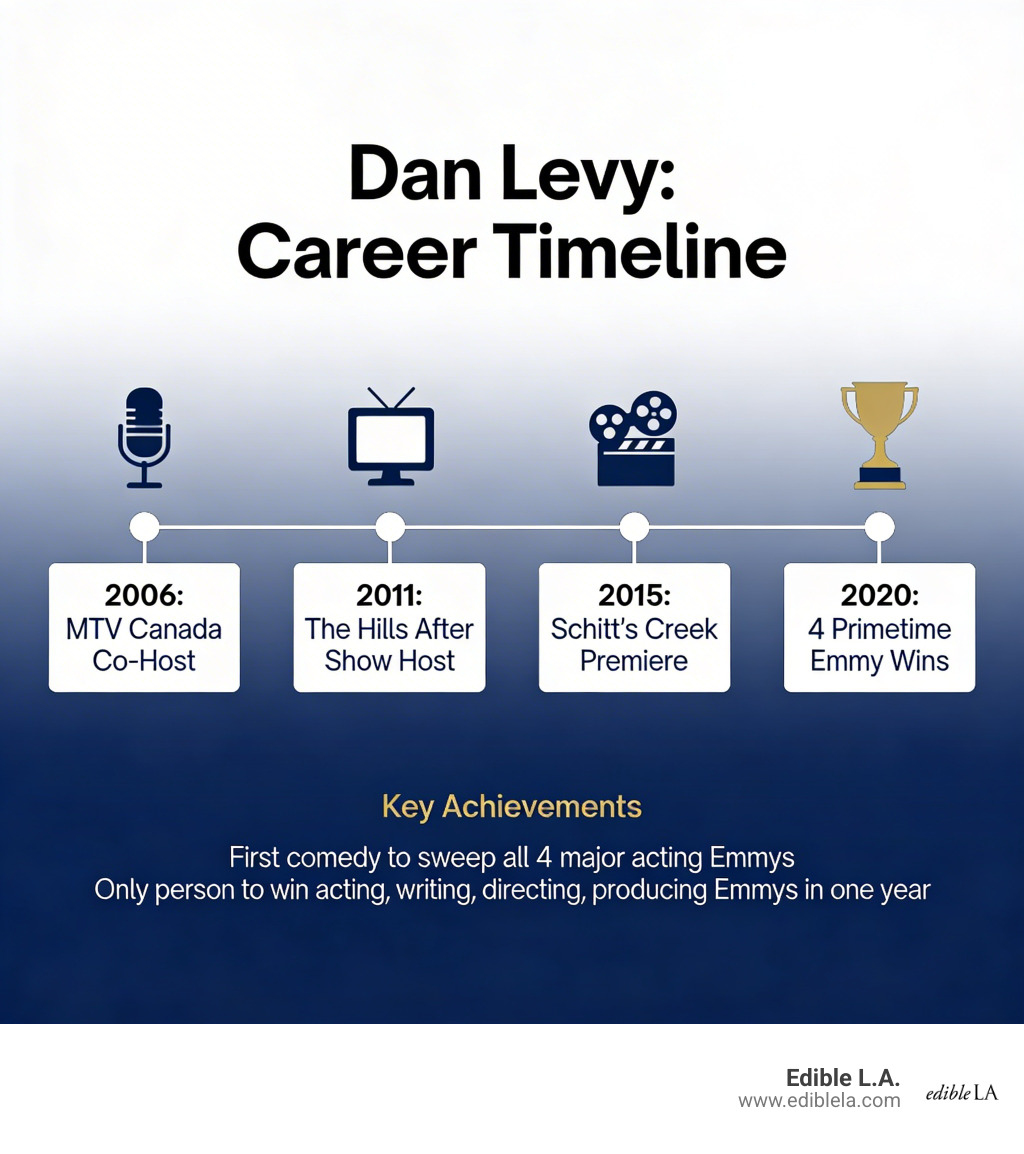 Dan Levy:
Career Timeline

2006:
MTV Canada Co-Host

2011:
The Hills After Show Host

2015:
Schitt's Creek Premiere

2020:
4 Primetime Emmy Wins

Key Achievements

First comedy to sweep all 4 major acting Emmys
Only person to win acting, writing, directing, producing Emmys in one year

Edible L.A.
www.ediblela.com

edible LA